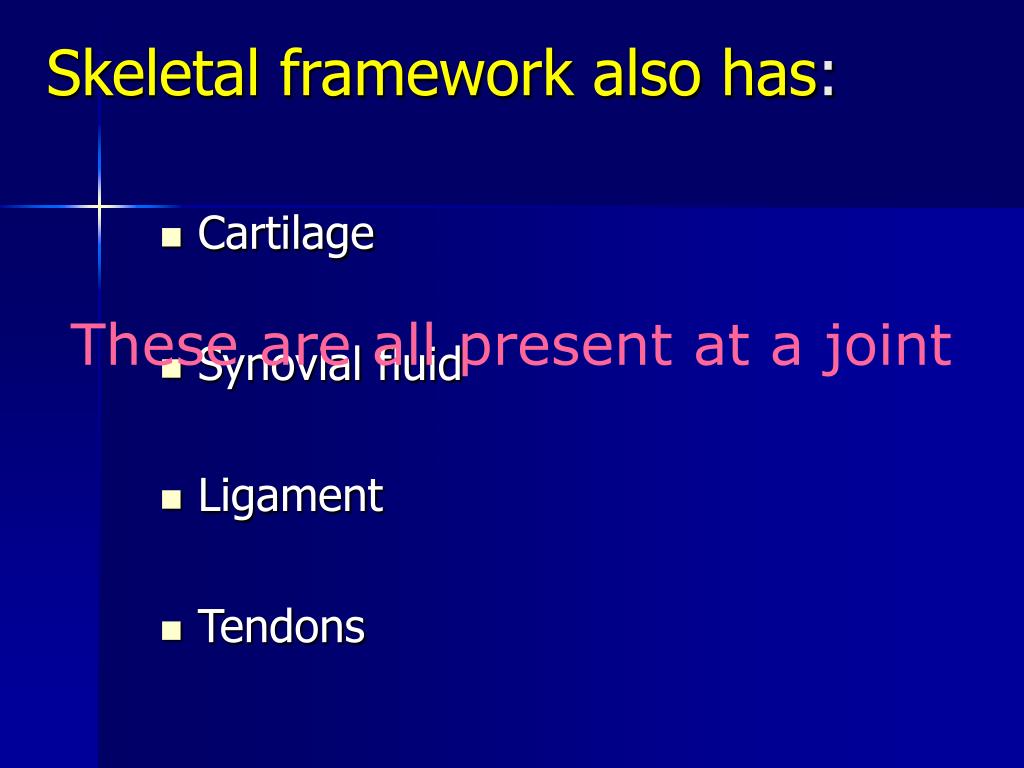 Skeletal framework also has:

- Cartilage

These are all present at a joint

- Synovial fluid

- Ligament

- Tendons